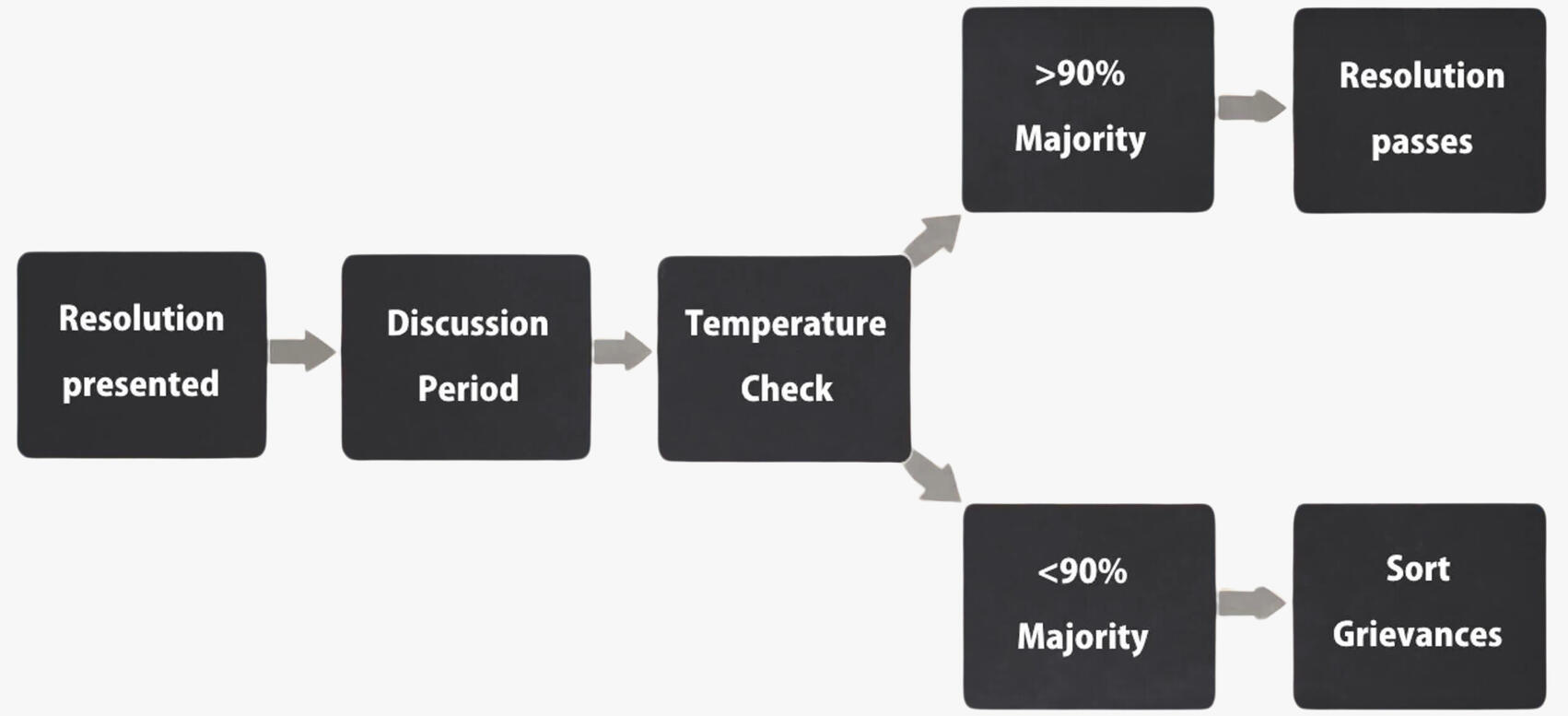 Resolution presented

Discussion Period

Temperature Check

>90% Majority

Resolution passes

<90% Majority

Sort Grievances